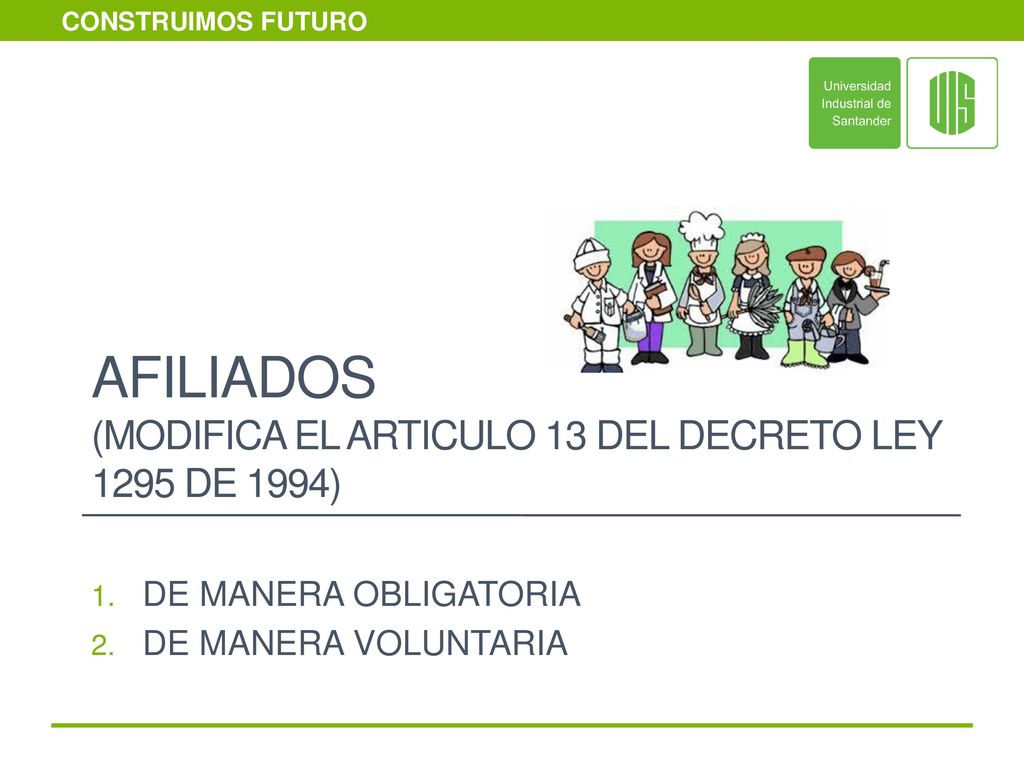 CONSTRUIMOS FUTURO

Universidad Industrial de Santander

UIS

AFILIADOS (MODIFICA EL ARTICULO 13 DEL DECRETO LEY 1295 DE 1994)

1. DE MANERA OBLIGATORIA
2. DE MANERA VOLUNTARIA